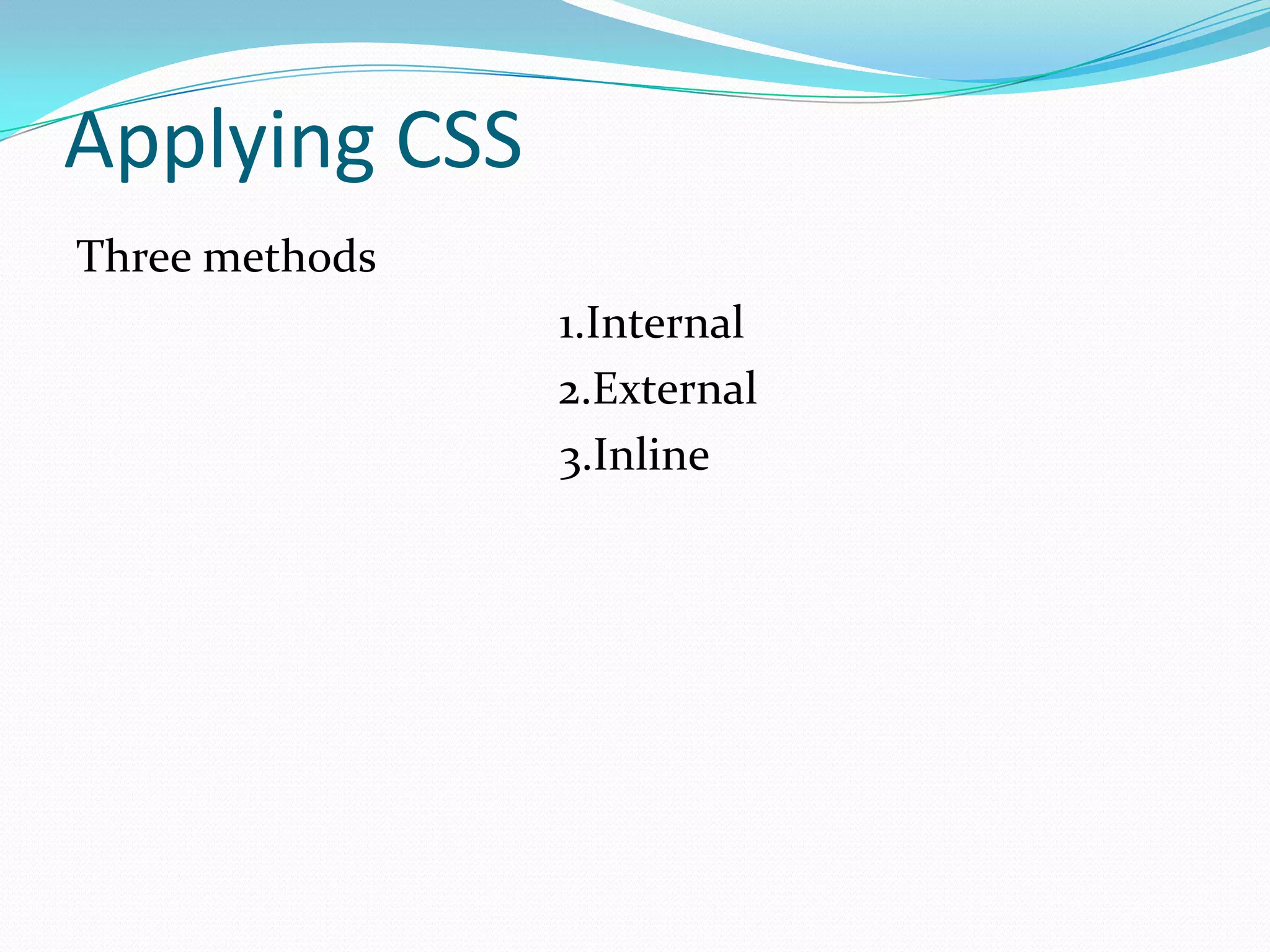 Applying CSS

Three methods

1.Internal
2.External
3.Inline